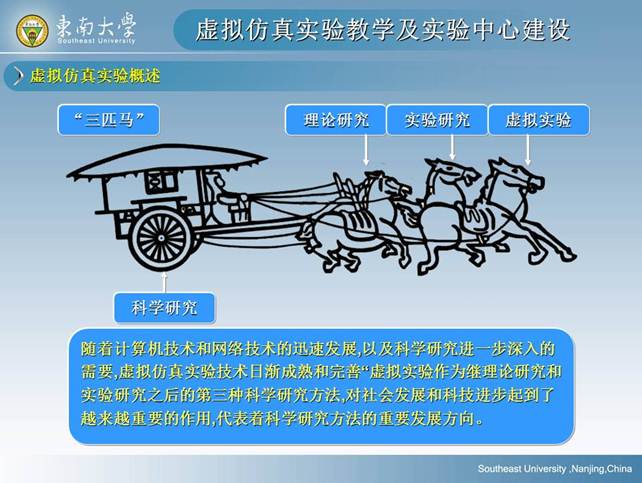 東南大學
Southeast University

虚拟仿真实验教学及实验中心建设

虚拟仿真实验概述

“三匹马”

理论研究

实验研究

虚拟实验

科学研究

随着计算机技术和网络技术的迅速发展,以及科学研究进一步深入的需要,虚拟仿真实验技术日渐成熟和完善“虚拟实验作为继理论研究和实验研究之后的第三种科学研究方法,对社会发展和科技进步起到了越来越重要的作用,代表着科学研究方法的重要发展方向。

Southeast University ,Nanjing,China